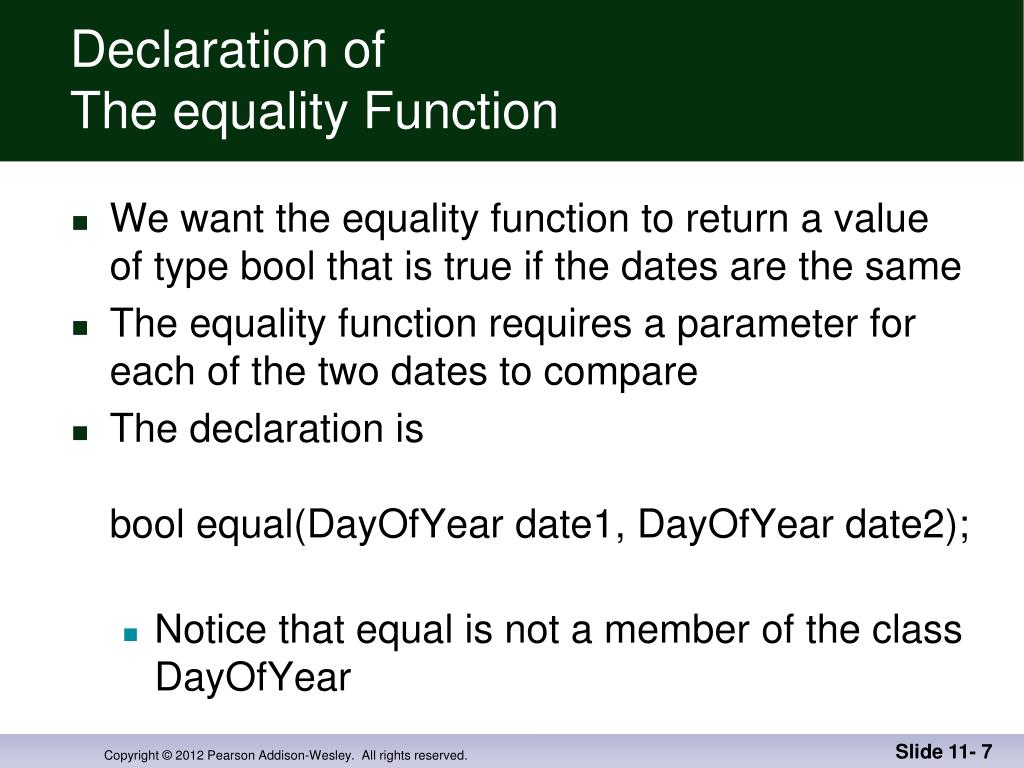 Declaration of
The equality Function

- We want the equality function to return a value of type bool that is true if the dates are the same
- The equality function requires a parameter for each of the two dates to compare
- The declaration is

bool equal(DayOfYear date1, DayOfYear date2);

- Notice that equal is not a member of the class DayOfYear

Copyright © 2012 Pearson Addison-Wesley. All rights reserved.

Slide 11- 7